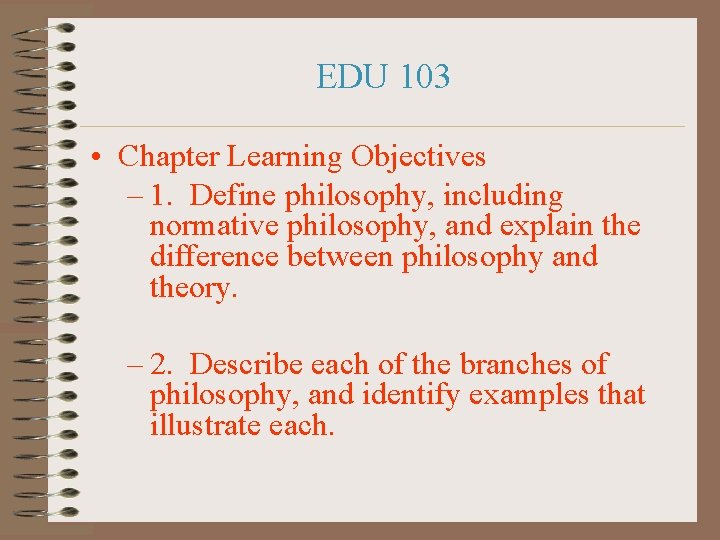 EDU 103

• Chapter Learning Objectives

– 1. Define philosophy, including normative philosophy, and explain the difference between philosophy and theory.

– 2. Describe each of the branches of philosophy, and identify examples that illustrate each.